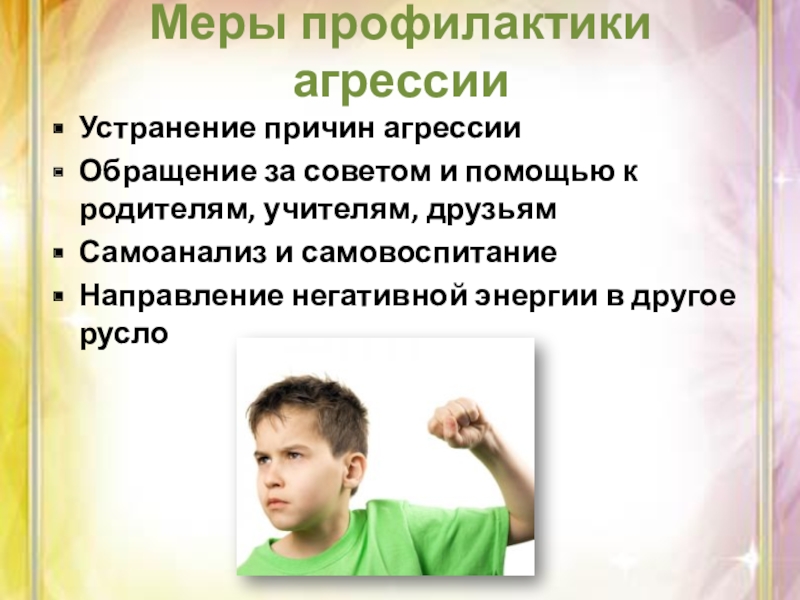 Меры профилактики агрессии

- Устранение причин агрессии
- Обращение за советом и помощью к родителям, учителям, друзьям
- Самоанализ и самовоспитание
- Направление негативной энергии в другое русло